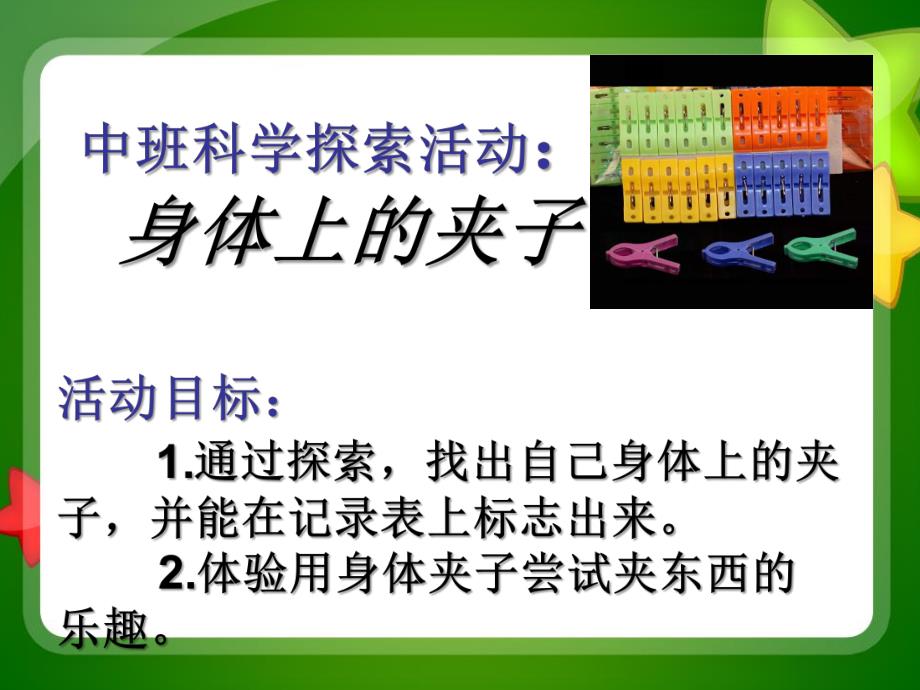 中班科学探索活动：
身体上的夹子

活动目标：

1.通过探索，找出自己身体上的夹子，并能在记录表上标志出来。

2.体验用身体夹子尝试夹东西的乐趣。